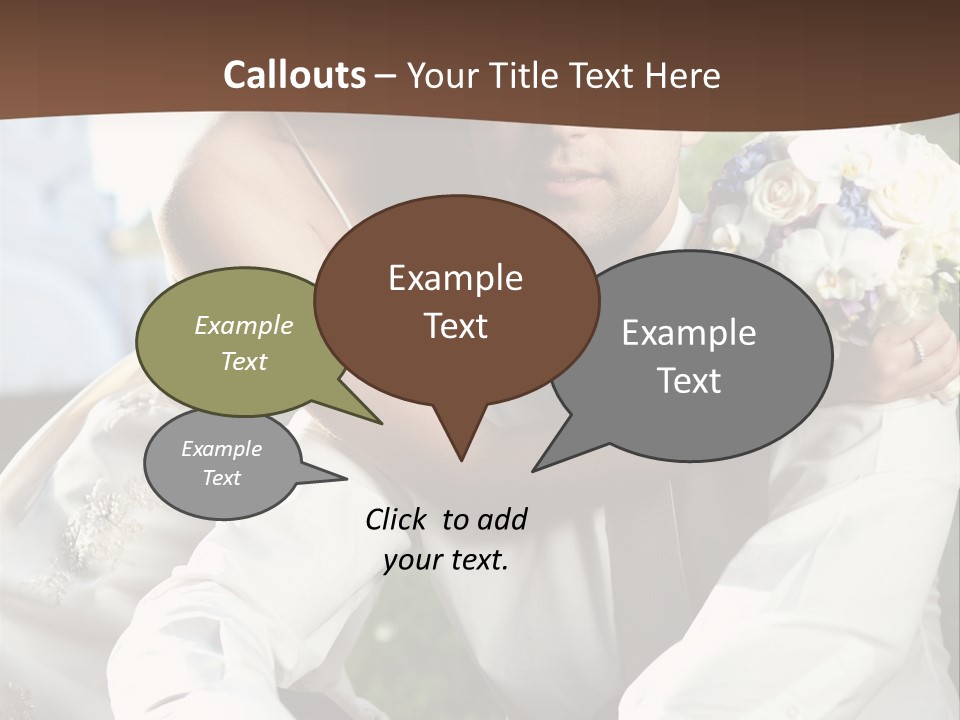 Callouts – Your Title Text Here

Example Text

Example Text

Example Text

Example Text

Click to add your text.